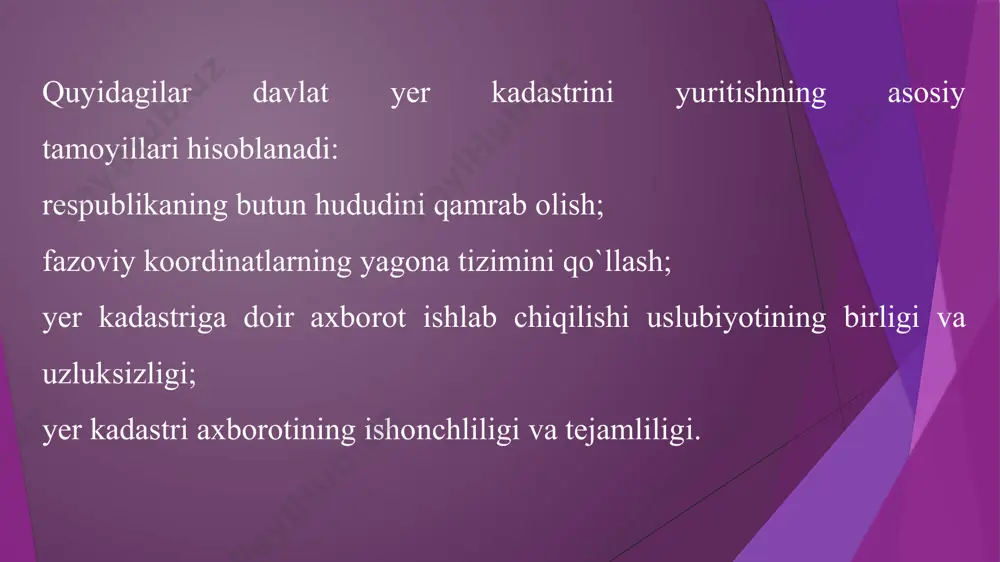 Quyidagilar davlat yer kadastrini yuritishning asosiy tamoyillari hisoblanadi:
respublikaning butun hududini qamrab olish;
fazoviy koordinatlarning yagona tizimini qo`llash;
yer kadastriga doir axborot ishlab chiqilishi uslubiyotining birligi va uzluksizligi;
yer kadastri axborotining ishonchliligi va tejamliligi.